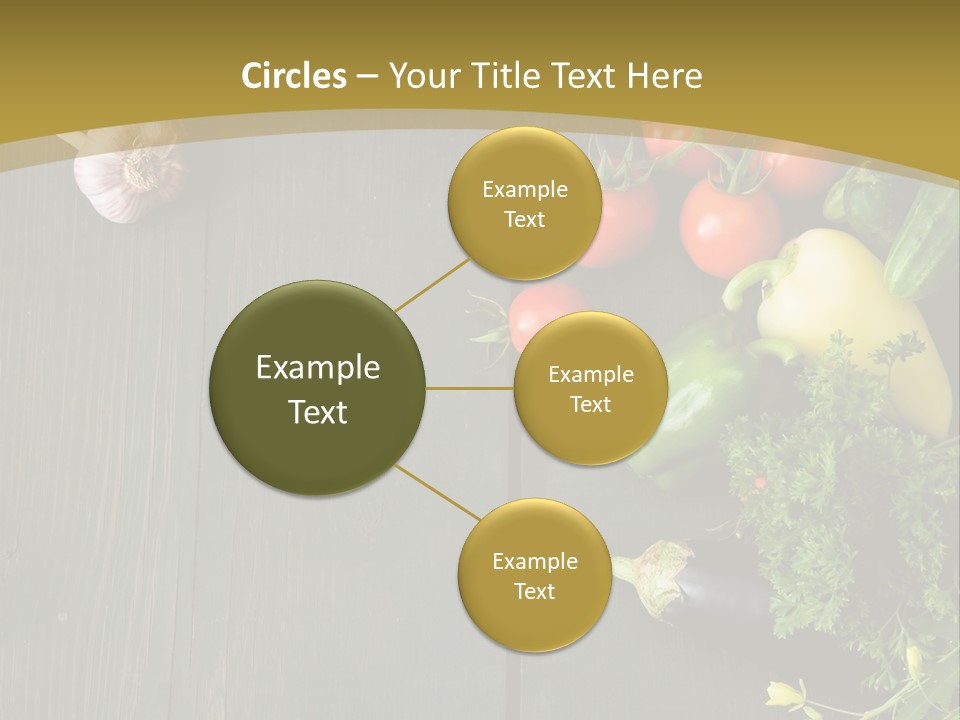 Circles – Your Title Text Here

Example Text

Example Text

Example Text

Example Text